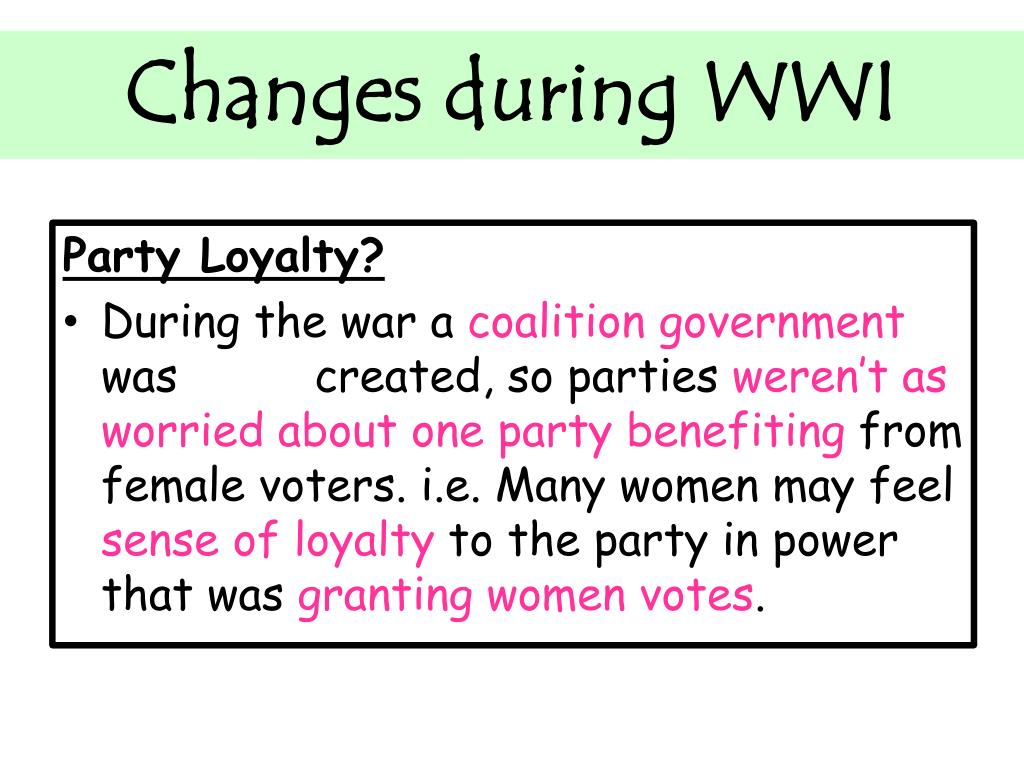 Changes during WWI

Party Loyalty?

• During the war a coalition government was created, so parties weren't as worried about one party benefiting from female voters. i.e. Many women may feel sense of loyalty to the party in power that was granting women votes.